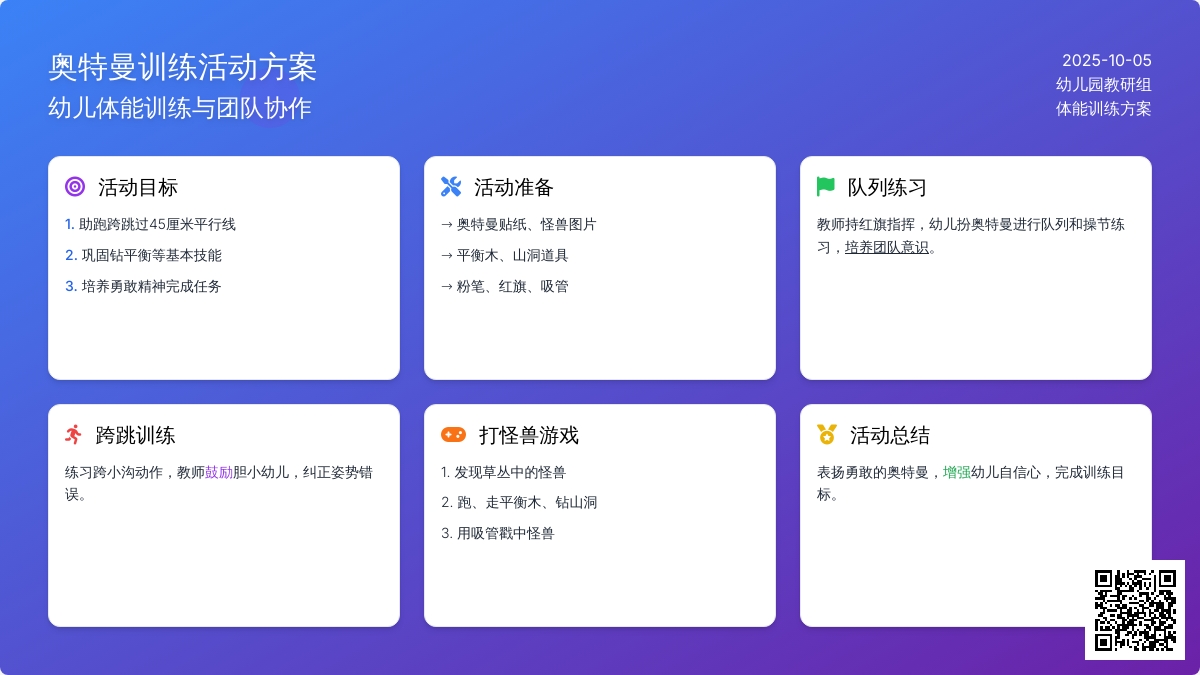 奥特曼训练活动方案
幼儿体能训练与团队协作

2025-10-05
幼儿园教研组
体能训练方案

活动目标
1. 助跑跨跳过45厘米平行线
2. 巩固钻平衡等基本技能
3. 培养勇敢精神完成任务

活动准备
→ 奥特曼贴纸、怪兽图片
→ 平衡木、山洞道具
→ 粉笔、红旗、吸管

队列练习
教师持红旗指挥，幼儿扮奥特曼进行队列和操节练习，培养团队意识。

跨跳训练
练习跨小沟动作，教师鼓励胆小幼儿，纠正姿势错误。

打怪兽游戏
1. 发现草丛中的怪兽
2. 跑、走平衡木、钻山洞
3. 用吸管戳中怪兽

活动总结
表扬勇敢的奥特曼，增强幼儿自信心，完成训练目标。